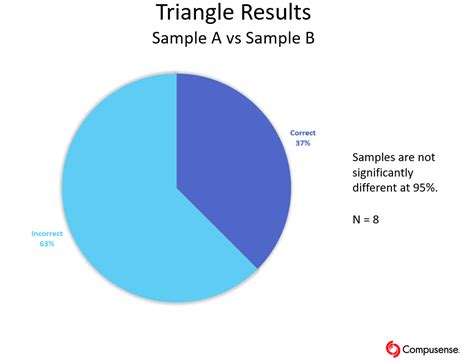 Triangle Results
Sample A vs Sample B

Correct
37%

Incorrect
63%

Samples are not significantly different at 95%.

N = 8

Compusense.